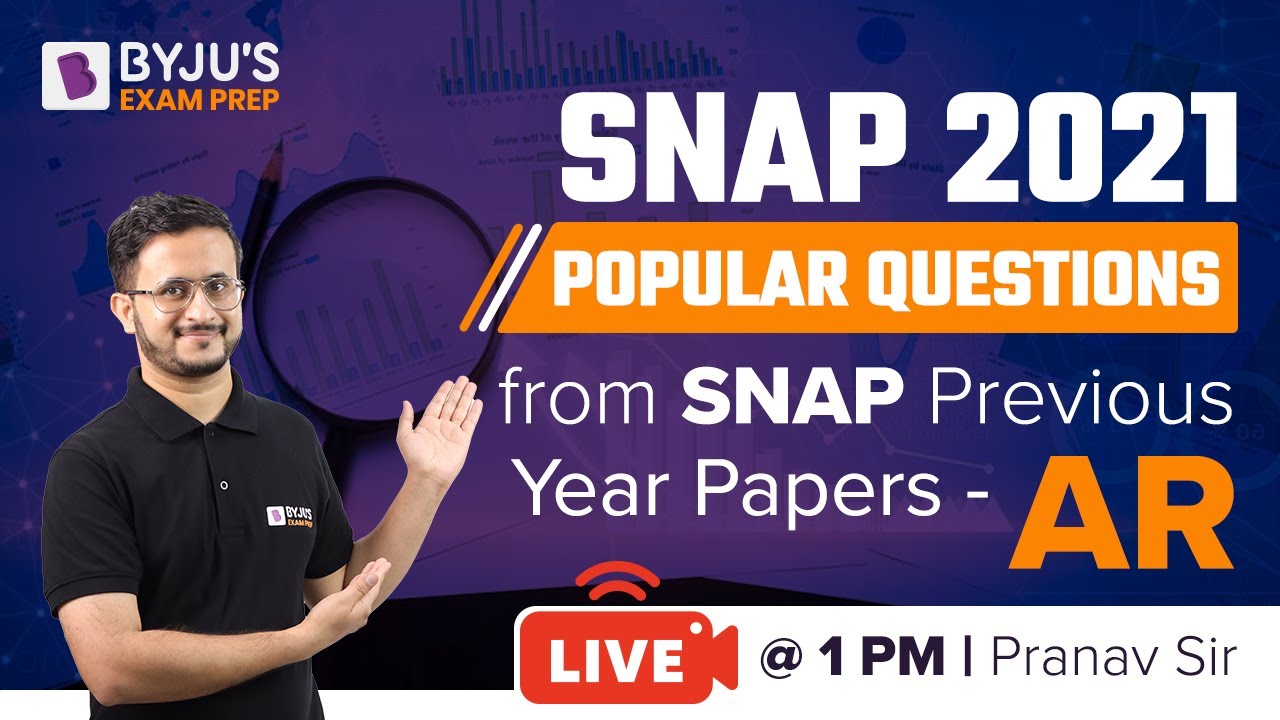 BYJU'S
EXAM PREP

SNAP 2021

POPULAR QUESTIONS

from SNAP Previous Year Papers - AR

BYJU'S
EXAM PREP

LIVE

@ 1 PM | Pranav Sir